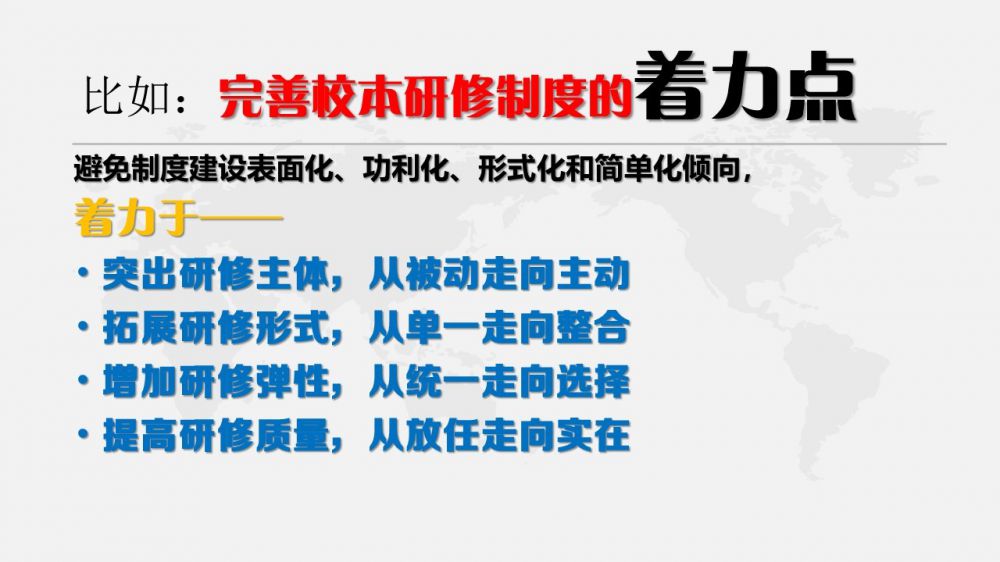 比如：完善校本研修制度的着力点

避免制度建设表面化、功利化、形式化和简单化倾向，

着力于——

• 突出研修主体，从被动走向主动
• 拓展研修形式，从单一走向整合
• 增加研修弹性，从统一走向选择
• 提高研修质量，从放任走向实在